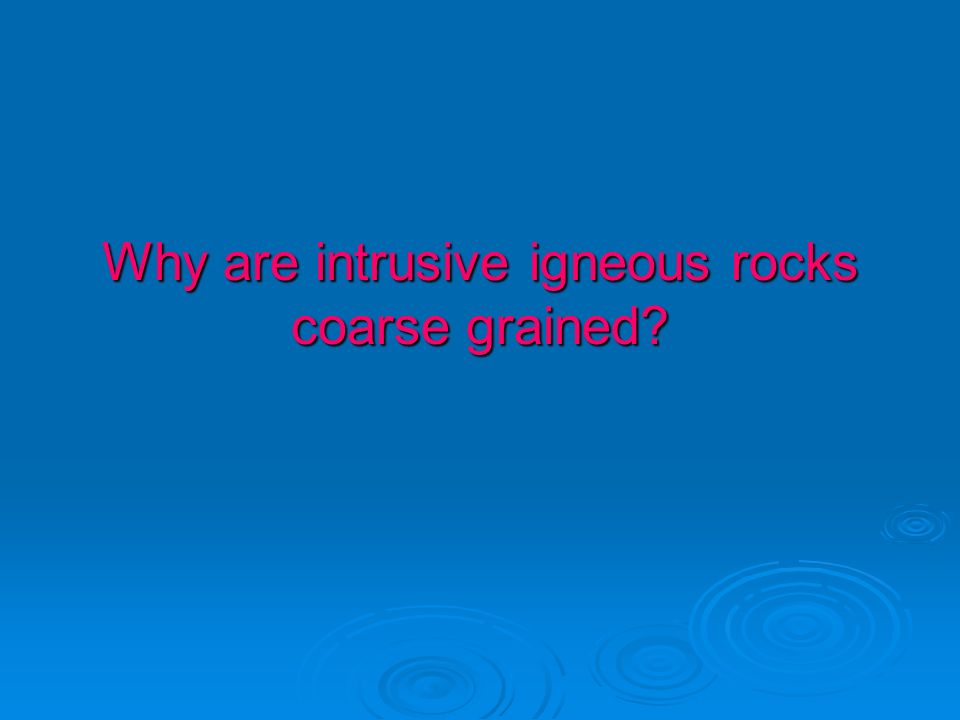 Why are intrusive igneous rocks coarse grained?